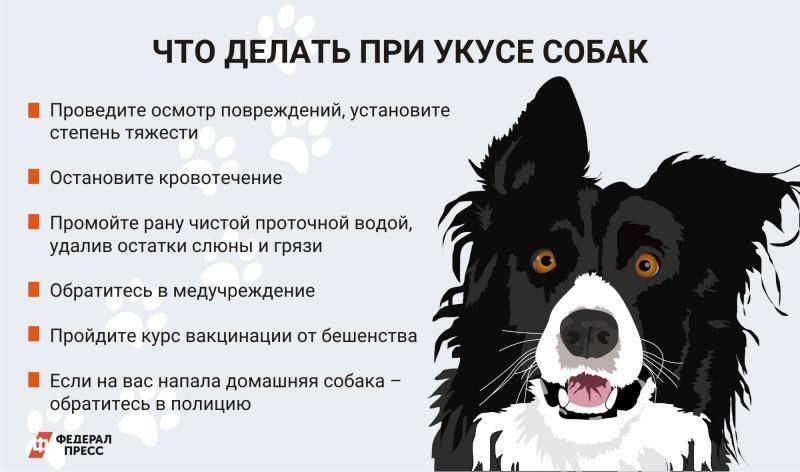 ЧТО ДЕЛАТЬ ПРИ УКУСЕ СОБАК

Проведите осмотр повреждений, установите степень тяжести

Остановите кровотечение

Промойте рану чистой проточной водой, удалив остатки слюны и грязи

Обратитесь в медучреждение

Пройдите курс вакцинации от бешенства

Если на вас напала домашняя собака – обратитесь в полицию

ФЕДЕРАЛ ПРЕСС